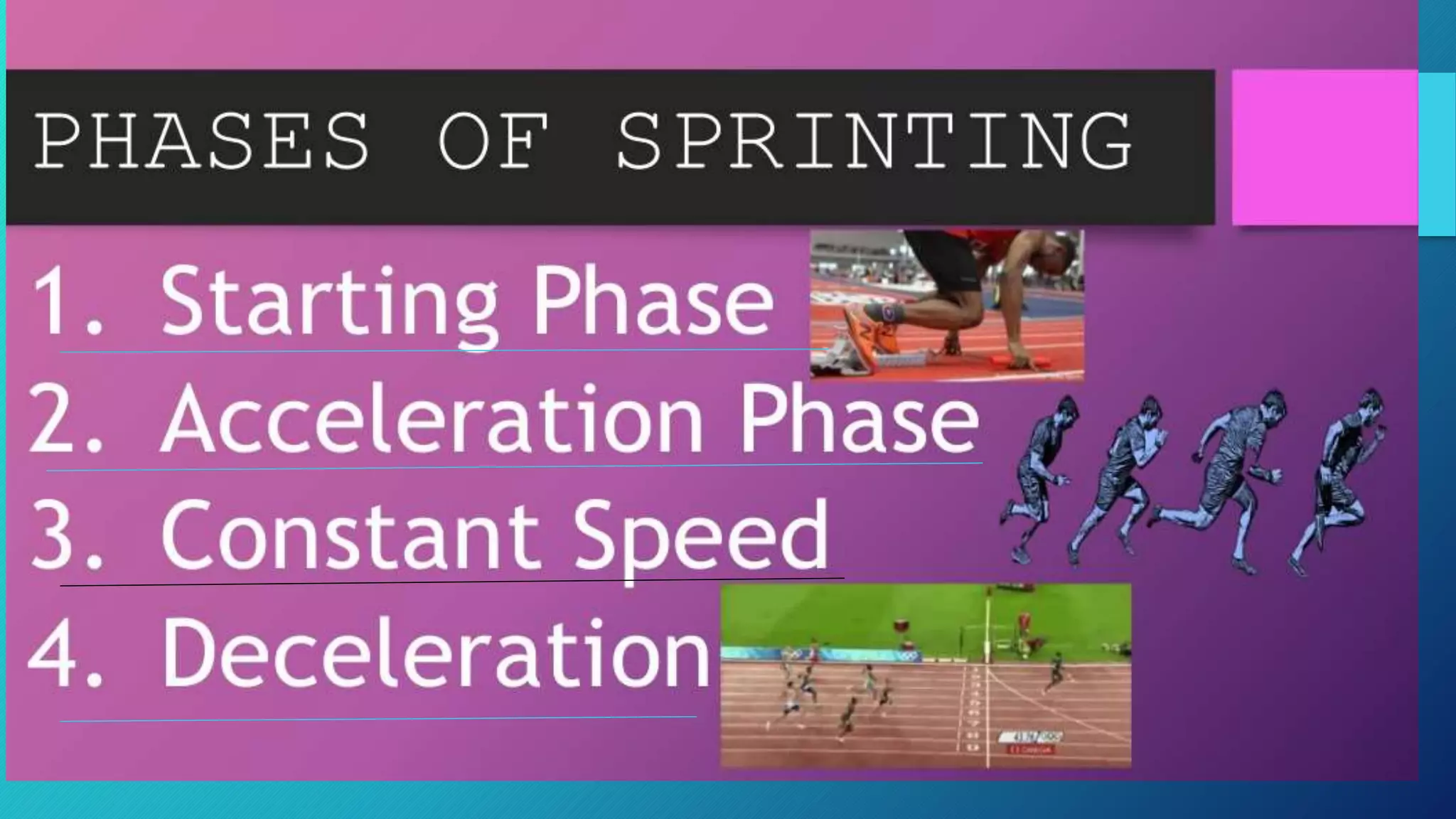 PHASES OF SPRINTING

1. Starting Phase
2. Acceleration Phase
3. Constant Speed
4. Deceleration